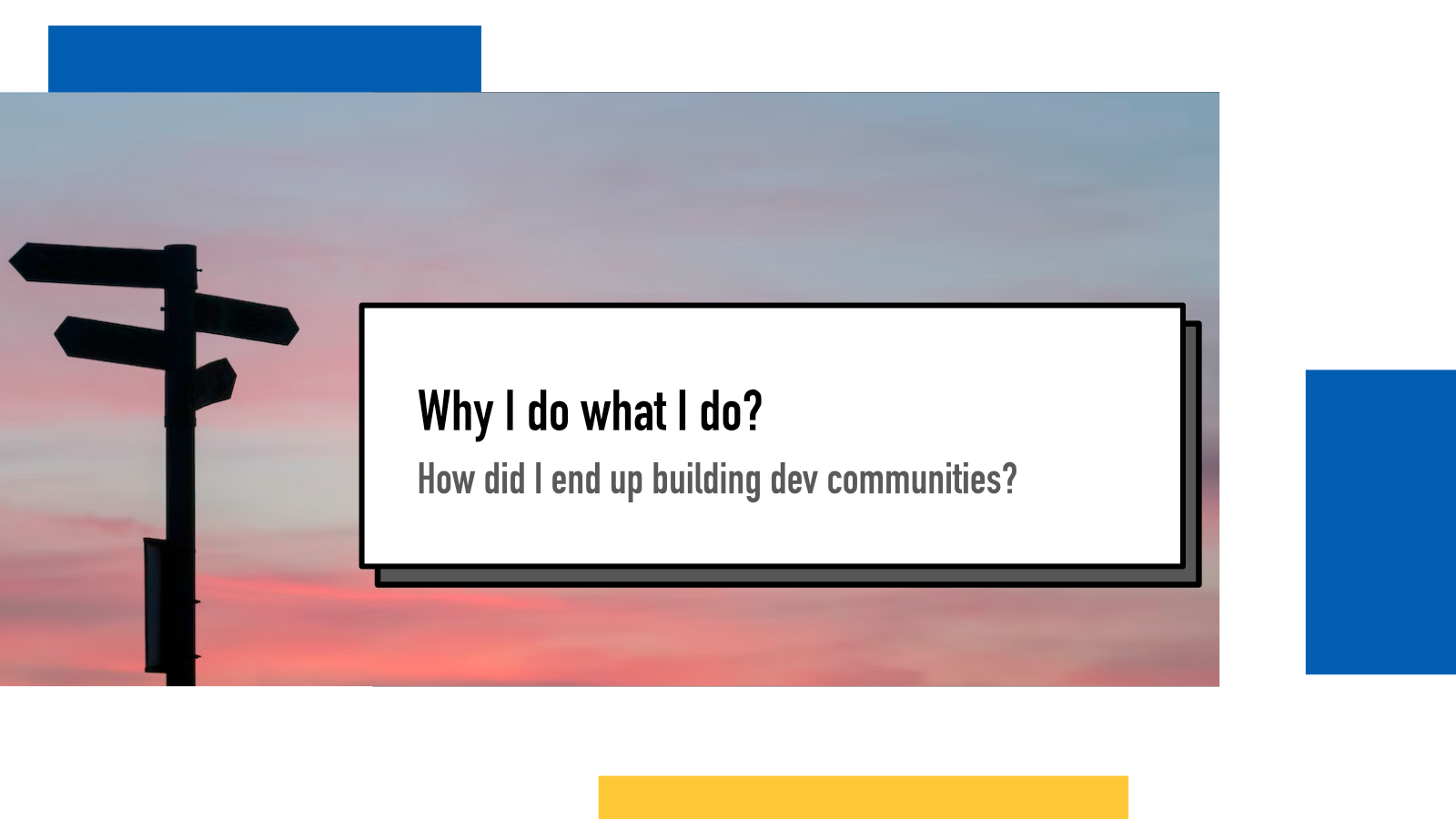 Why I do what I do?

How did I end up building dev communities?